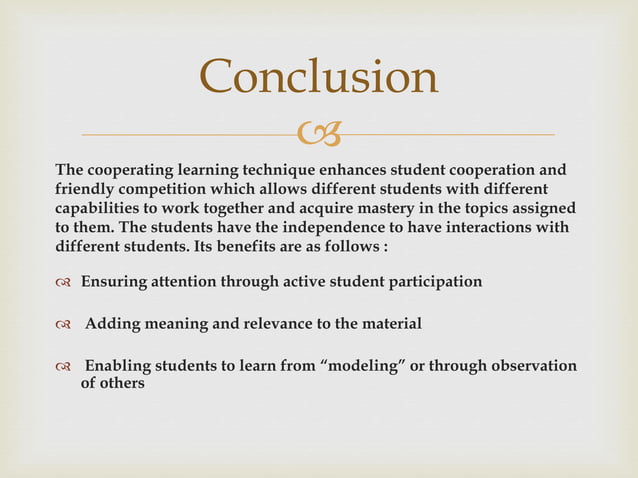 Conclusion

The cooperating learning technique enhances student cooperation and friendly competition which allows different students with different capabilities to work together and acquire mastery in the topics assigned to them. The students have the independence to have interactions with different students. Its benefits are as follows :

Ensuring attention through active student participation

Adding meaning and relevance to the material

Enabling students to learn from “modeling” or through observation of others